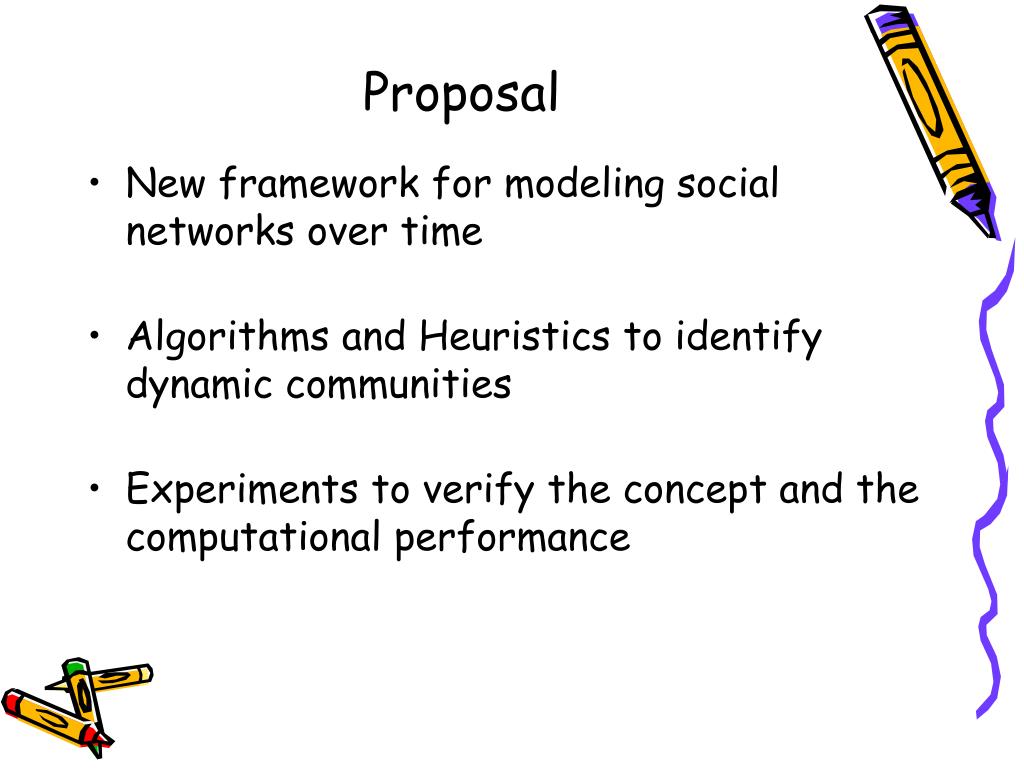 Proposal

• New framework for modeling social networks over time

• Algorithms and Heuristics to identify dynamic communities

• Experiments to verify the concept and the computational performance